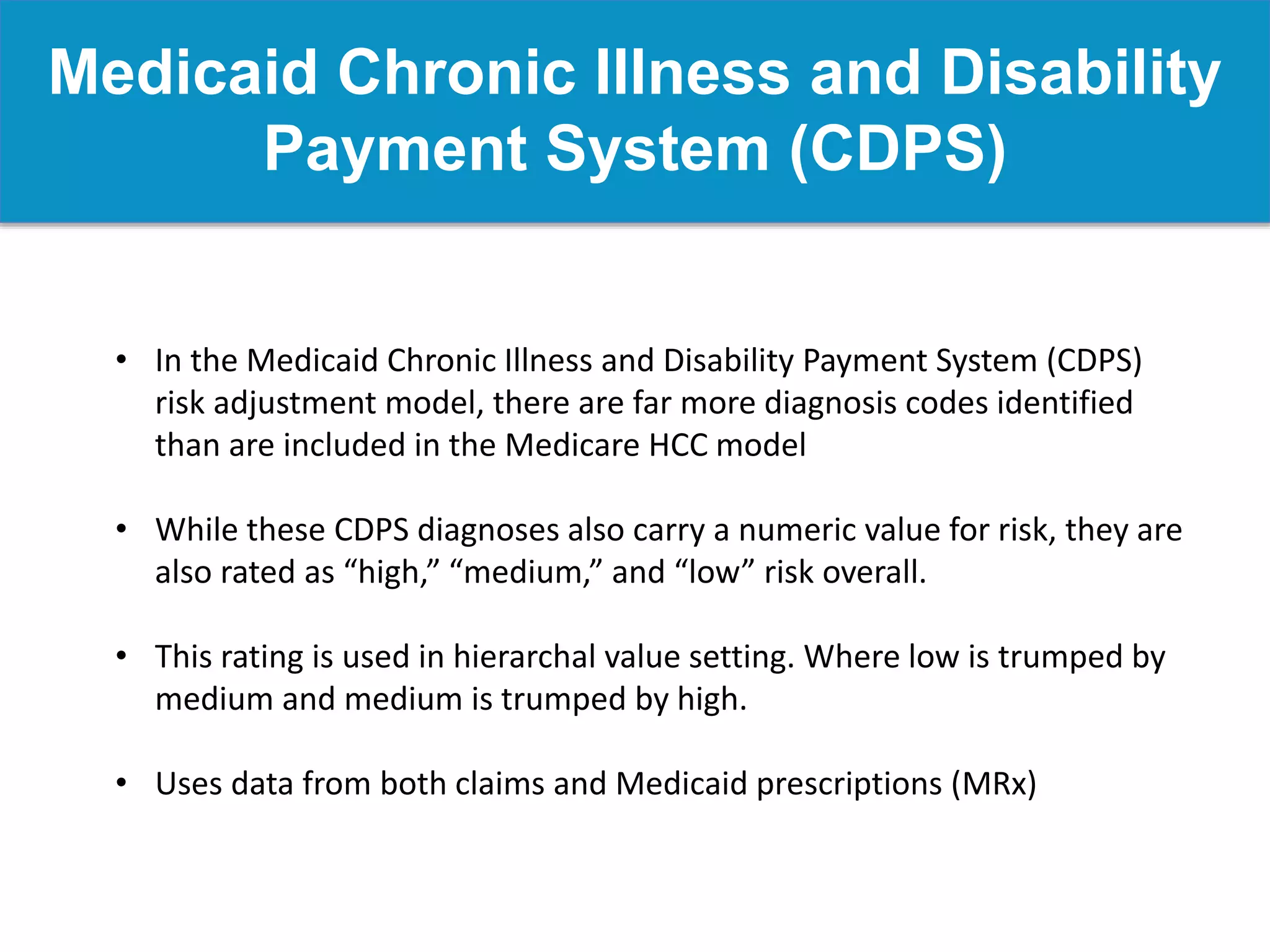 Medicaid Chronic Illness and Disability Payment System (CDPS)

• In the Medicaid Chronic Illness and Disability Payment System (CDPS) risk adjustment model, there are far more diagnosis codes identified than are included in the Medicare HCC model

• While these CDPS diagnoses also carry a numeric value for risk, they are also rated as “high,” “medium,” and “low” risk overall.

• This rating is used in hierarchal value setting. Where low is trumped by medium and medium is trumped by high.

• Uses data from both claims and Medicaid prescriptions (MRx)